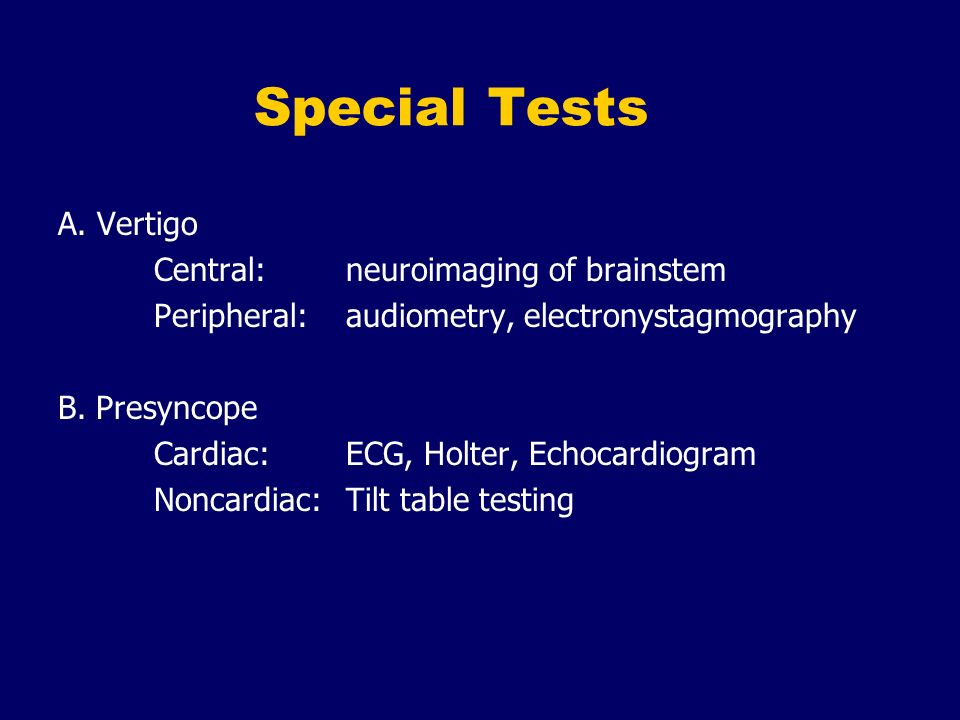 Special Tests

A. Vertigo
Central: neuroimaging of brainstem
Peripheral: audiometry, electronystagmography

B. Presyncope
Cardiac: ECG, Holter, Echocardiogram
Noncardiac: Tilt table testing